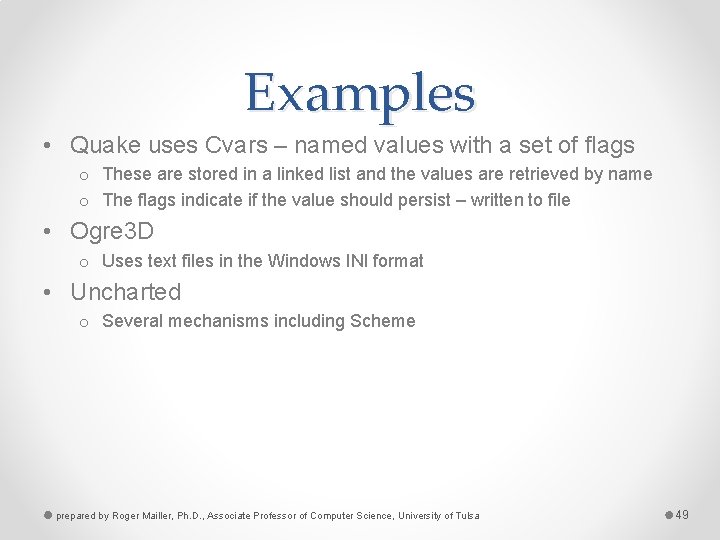 Examples

• Quake uses Cvars – named values with a set of flags
  o These are stored in a linked list and the values are retrieved by name
  o The flags indicate if the value should persist – written to file

• Ogre3D
  o Uses text files in the Windows INI format

• Uncharted
  o Several mechanisms including Scheme

prepared by Roger Mailler, Ph.D., Associate Professor of Computer Science, University of Tulsa

49